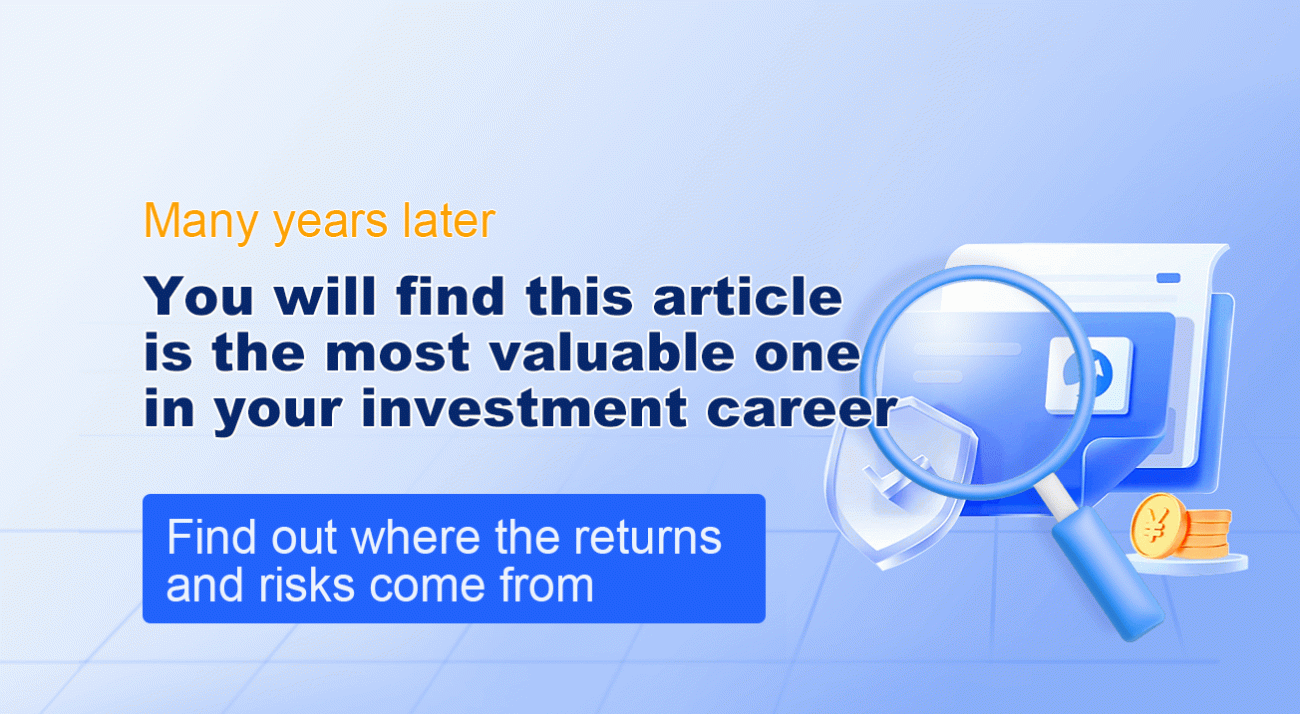 Many years later

You will find this article is the most valuable one in your investment career

Find out where the returns and risks come from

¥